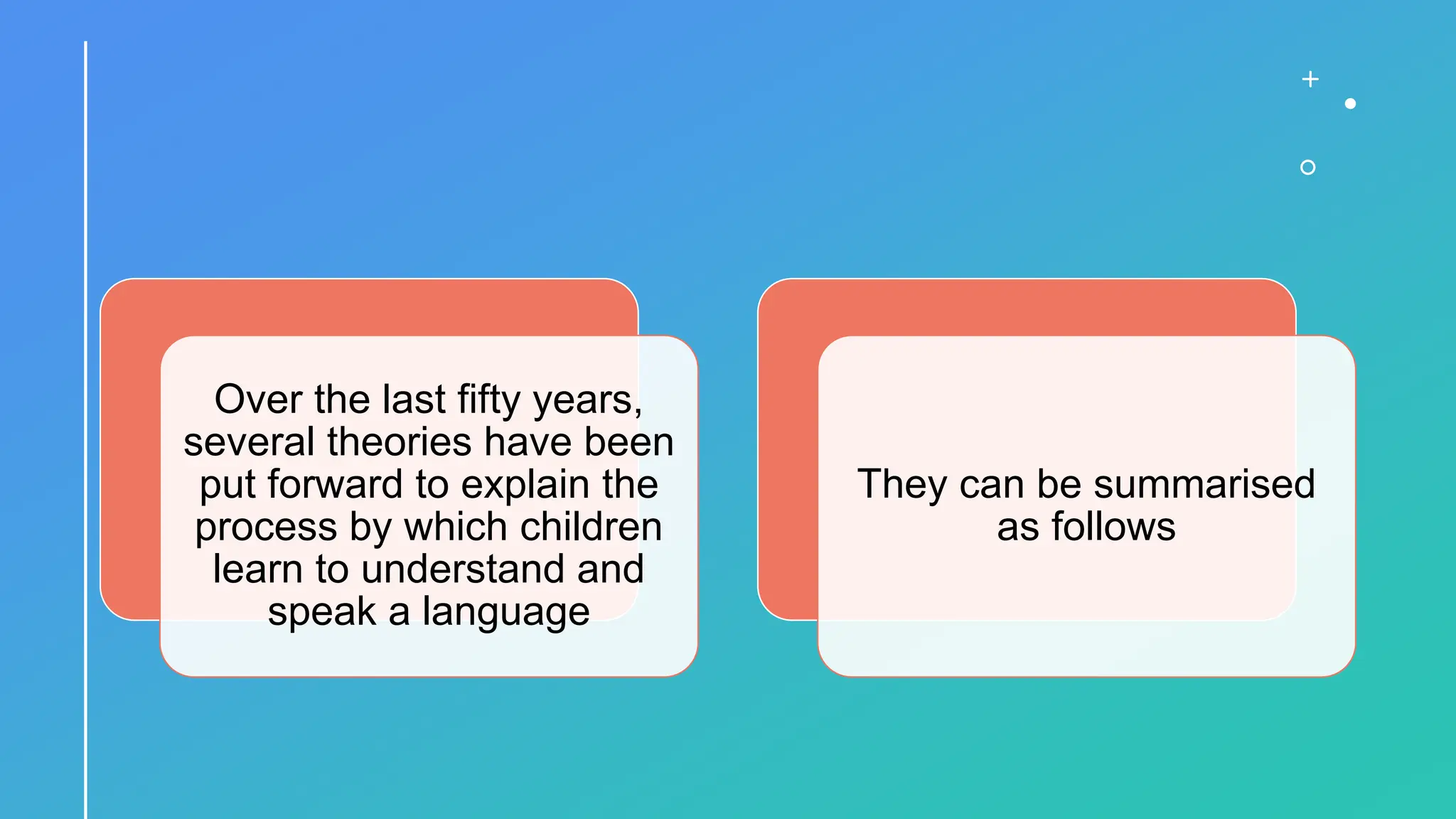 Over the last fifty years, several theories have been put forward to explain the process by which children learn to understand and speak a language

They can be summarised as follows